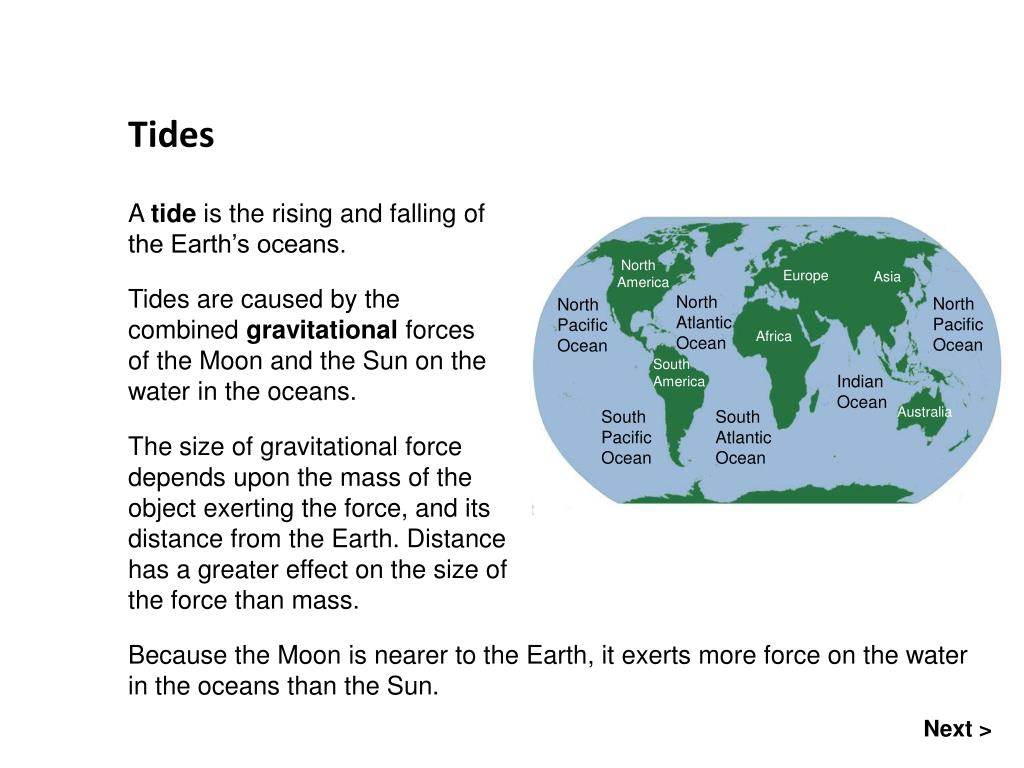 Tides

A tide is the rising and falling of the Earth's oceans.

Tides are caused by the combined gravitational forces of the Moon and the Sun on the water in the oceans.

The size of gravitational force depends upon the mass of the object exerting the force, and its distance from the Earth. Distance has a greater effect on the size of the force than mass.

North America
Europe
Asia
North Pacific Ocean
North Atlantic Ocean
Africa
North Pacific Ocean
South America
Indian Ocean
Australia
South Pacific Ocean
South Atlantic Ocean

Because the Moon is nearer to the Earth, it exerts more force on the water in the oceans than the Sun.

Next >